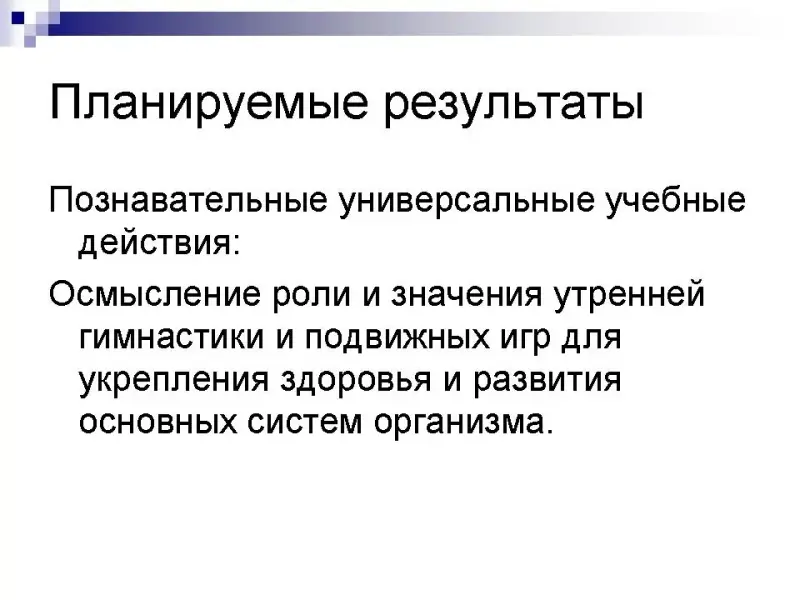 Планируемые результаты

Познавательные универсальные учебные действия:

Осмысление роли и значения утренней гимнастики и подвижных игр для укрепления здоровья и развития основных систем организма.